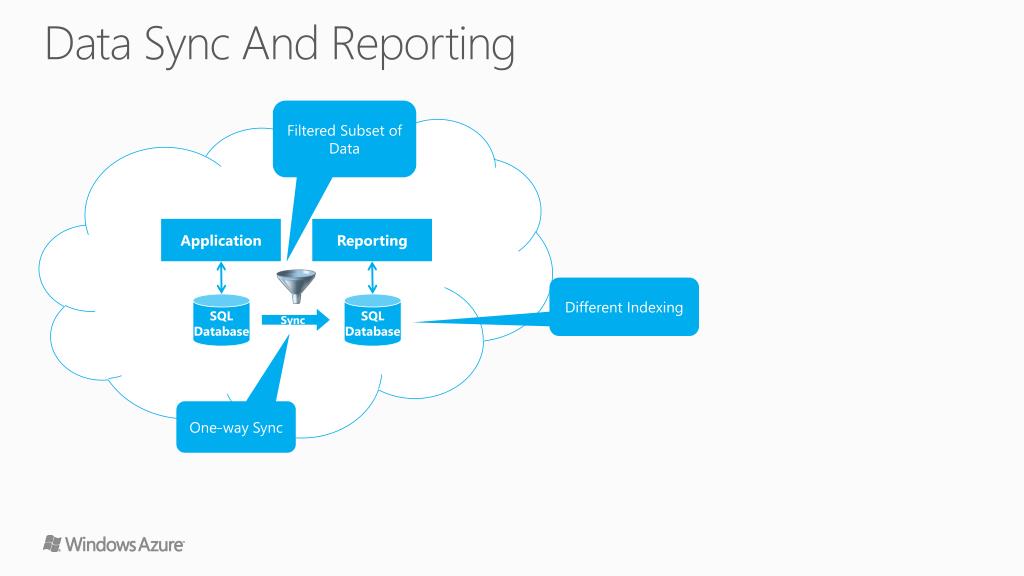 Data Sync And Reporting

Filtered Subset of Data

Application

Reporting

SQL Database

Sync

SQL Database

Different Indexing

One-way Sync

Windows Azure